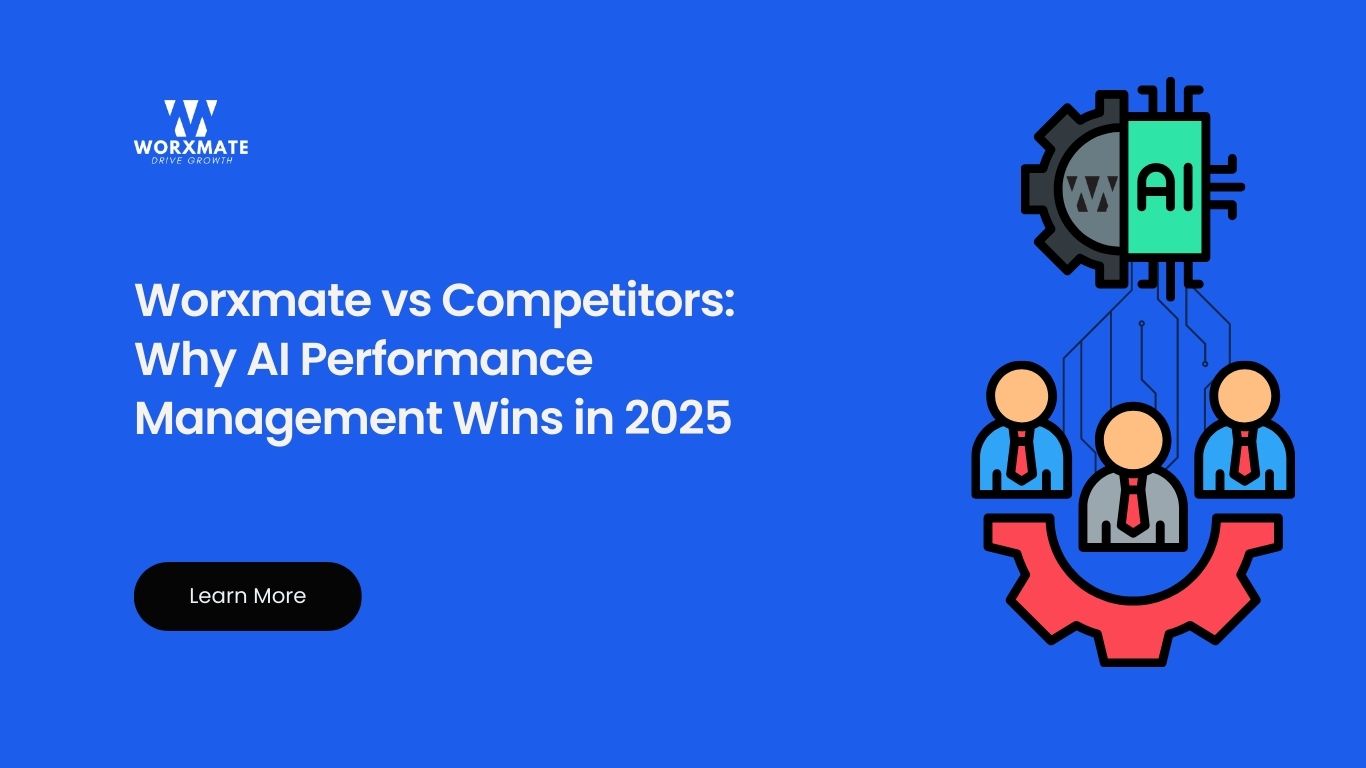 WORXMATE
DRIVE GROWTH

Worxmate vs Competitors: Why AI Performance Management Wins in 2025

Learn More

AI